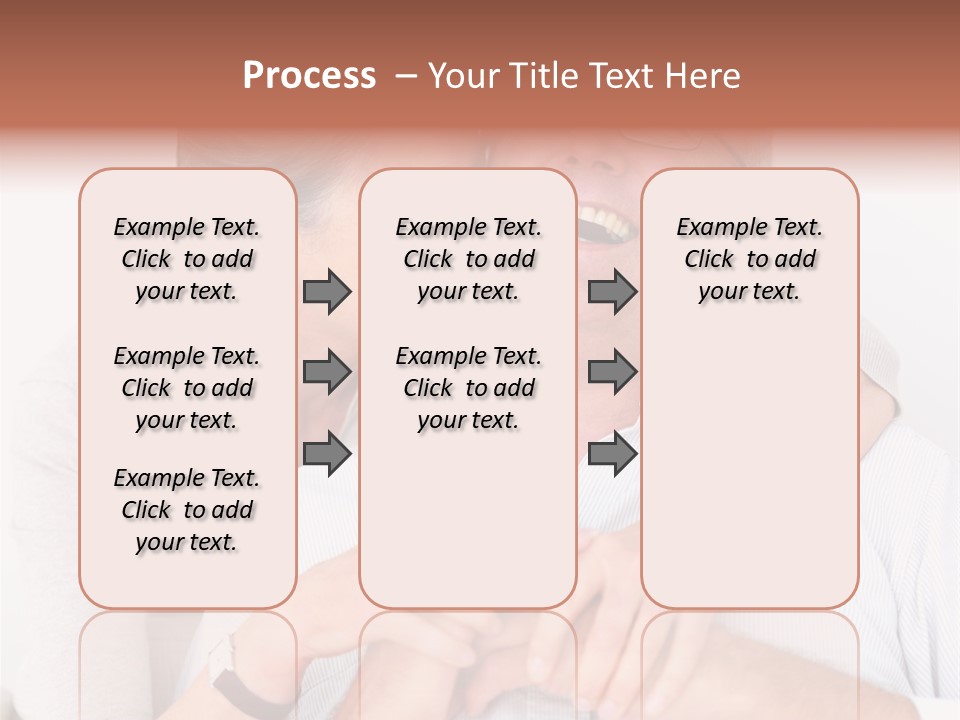 Process – Your Title Text Here

Example Text. Click to add your text.

Example Text. Click to add your text.

Example Text. Click to add your text.

Example Text. Click to add your text.

Example Text. Click to add your text.

Example Text. Click to add your text.